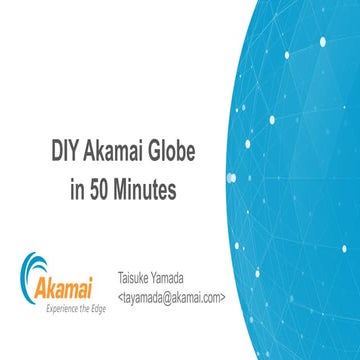 DIY Akamai Globe in 50 Minutes

Akamai
Experience the Edge

Taisuke Yamada
<tayamada@akamai.com>